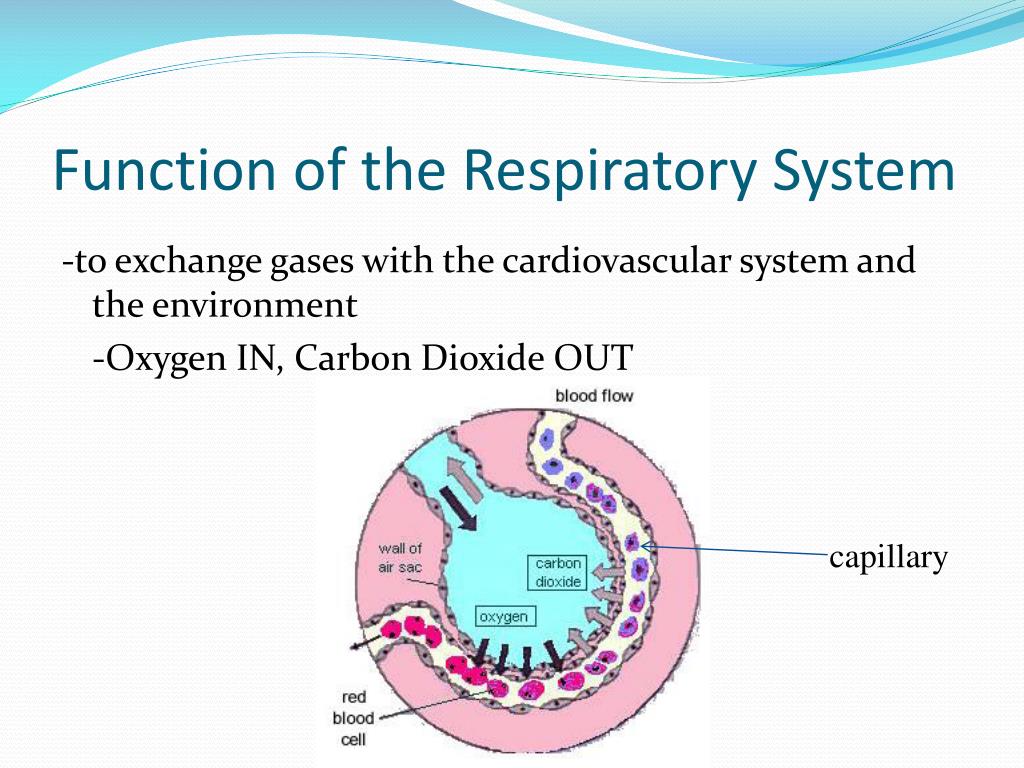 Function of the Respiratory System

-to exchange gases with the cardiovascular system and the environment

-Oxygen IN, Carbon Dioxide OUT

blood flow

wall of air sac

carbon dioxide

oxygen

capillary

red blood cell